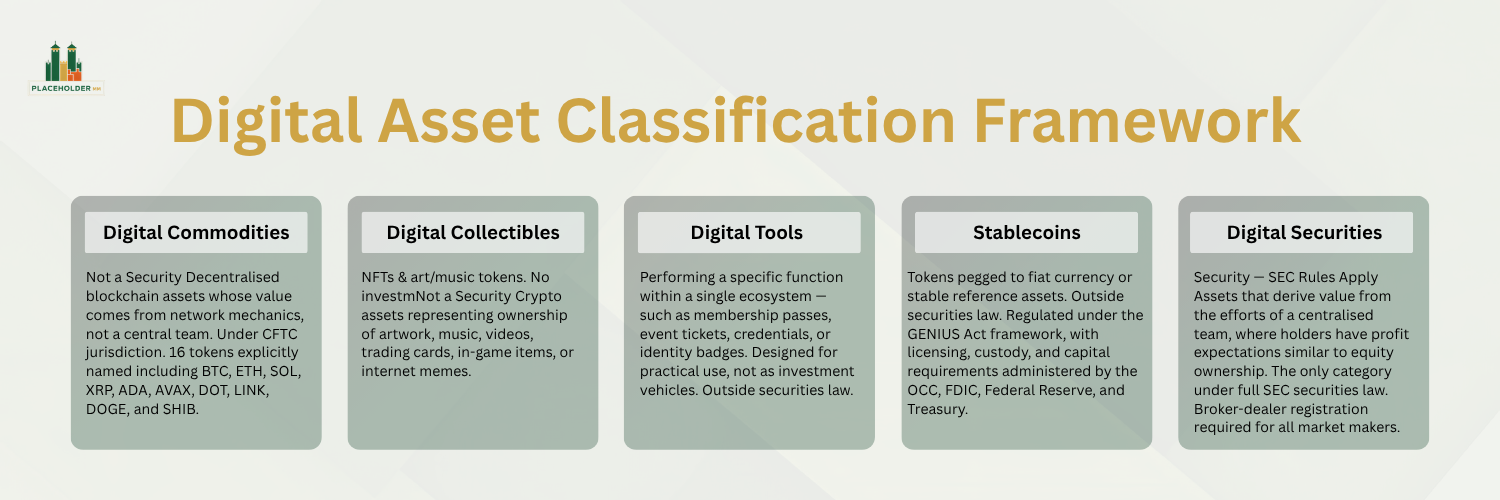 PLACEHOLDER

Digital Asset Classification Framework

Digital Commodities

Not a Security Decentralised blockchain assets whose value comes from network mechanics, not a central team. Under CFTC jurisdiction. 16 tokens explicitly named including BTC, ETH, SOL, XRP, ADA, AVAX, DOT, LINK, DOGE, and SHIB.

Digital Collectibles

NFTs & art/music tokens. No investmNot a Security Crypto assets representing ownership of artwork, music, videos, trading cards, in-game items, or internet memes.

Digital Tools

Performing a specific function within a single ecosystem — such as membership passes, event tickets, credentials, or identity badges. Designed for practical use, not as investment vehicles. Outside securities law.

Stablecoins

Tokens pegged to fiat currency or stable reference assets. Outside securities law. Regulated under the GENIUS Act framework, with licensing, custody, and capital requirements administered by the OCC, FDIC, Federal Reserve, and Treasury.

Digital Securities

Security — SEC Rules Apply Assets that derive value from the efforts of a centralised team, where holders have profit expectations similar to equity ownership. The only category under full SEC securities law. Broker-dealer registration required for all market makers.